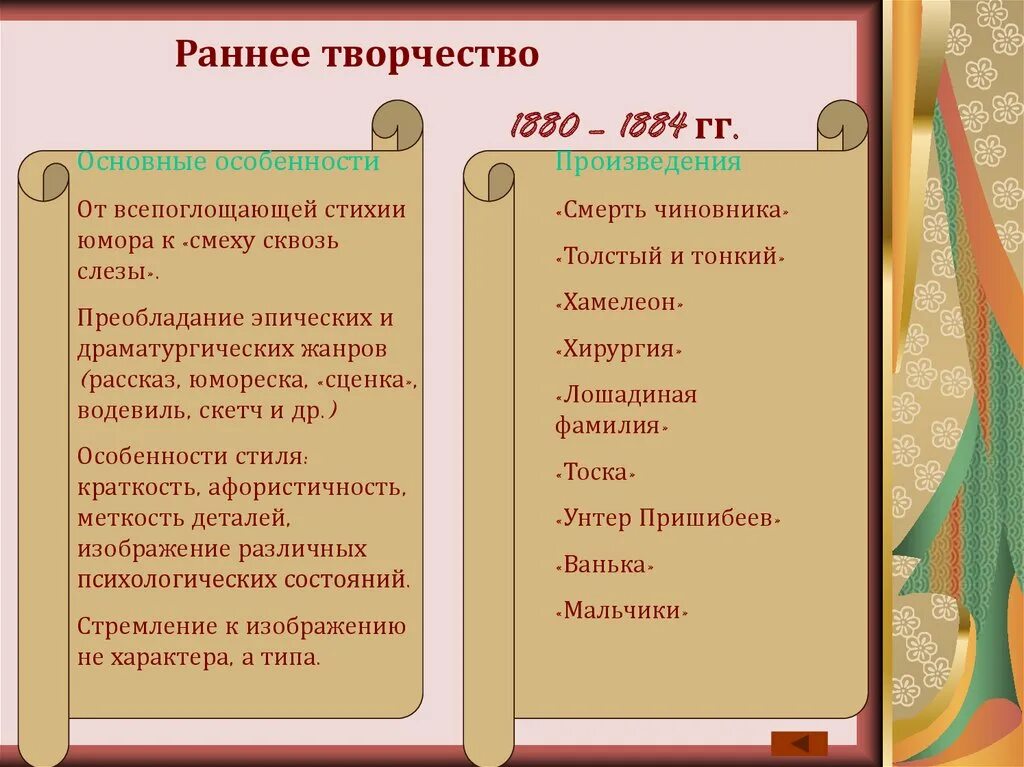 Раннее творчество

1880 – 1884 гг.

Основные особенности

От всепоглощающей стихии юмора к «смеху сквозь слезы».

Преобладание эпических и драматургических жанров (рассказ, юмореска, «сценка», водевиль, скетч и др.)

Особенности стиля: краткость, афористичность, меткость деталей, изображение различных психологических состояний.

Стремление к изображению не характера, а типа.

Произведения

«Смерть чиновника»

«Толстый и тонкий»

«Хамелеон»

«Хирургия»

«Лошадиная фамилия»

«Тоска»

«Унтер Пришибеев»

«Ванька»

«Мальчики»